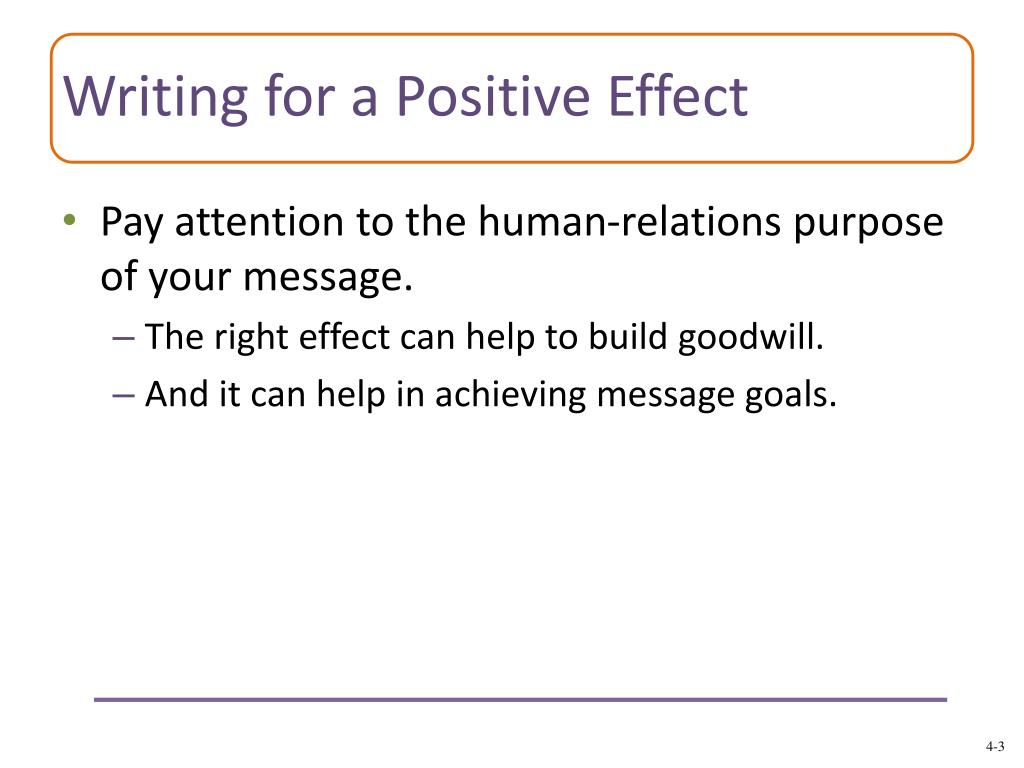 Writing for a Positive Effect

• Pay attention to the human-relations purpose of your message.

– The right effect can help to build goodwill.

– And it can help in achieving message goals.

4-3